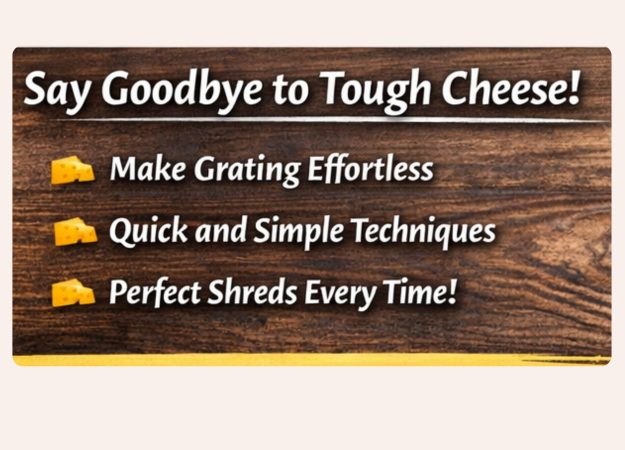 Say Goodbye to Tough Cheese!

Make Grating Effortless

Quick and Simple Techniques

Perfect Shreds Every Time!